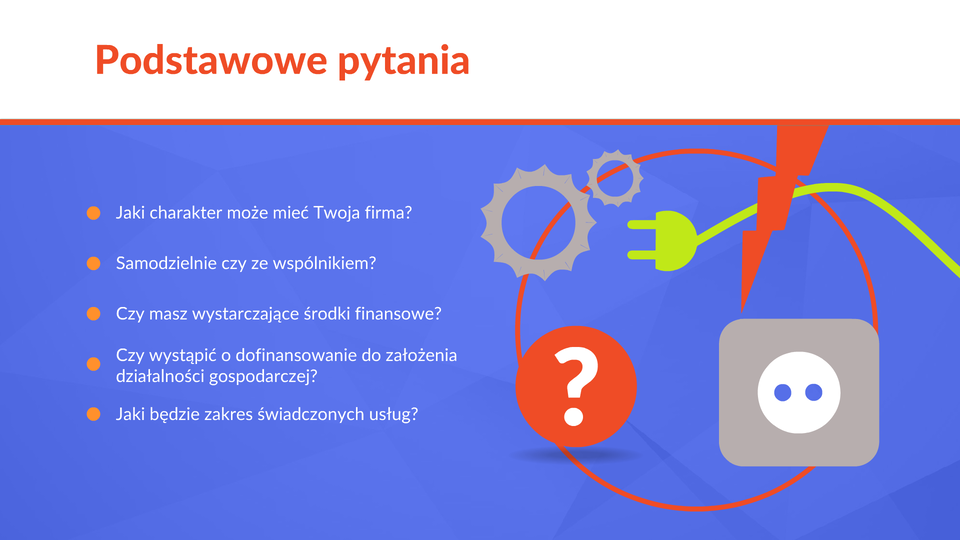 Podstawowe pytania

Jaki charakter może mieć Twoja firma?

Samodzielnie czy ze wspólnikiem?

Czy masz wystarczające środki finansowe?

Czy wystąpić o dofinansowanie do założenia działalności gospodarczej?

Jaki będzie zakres świadczonych usług?

?